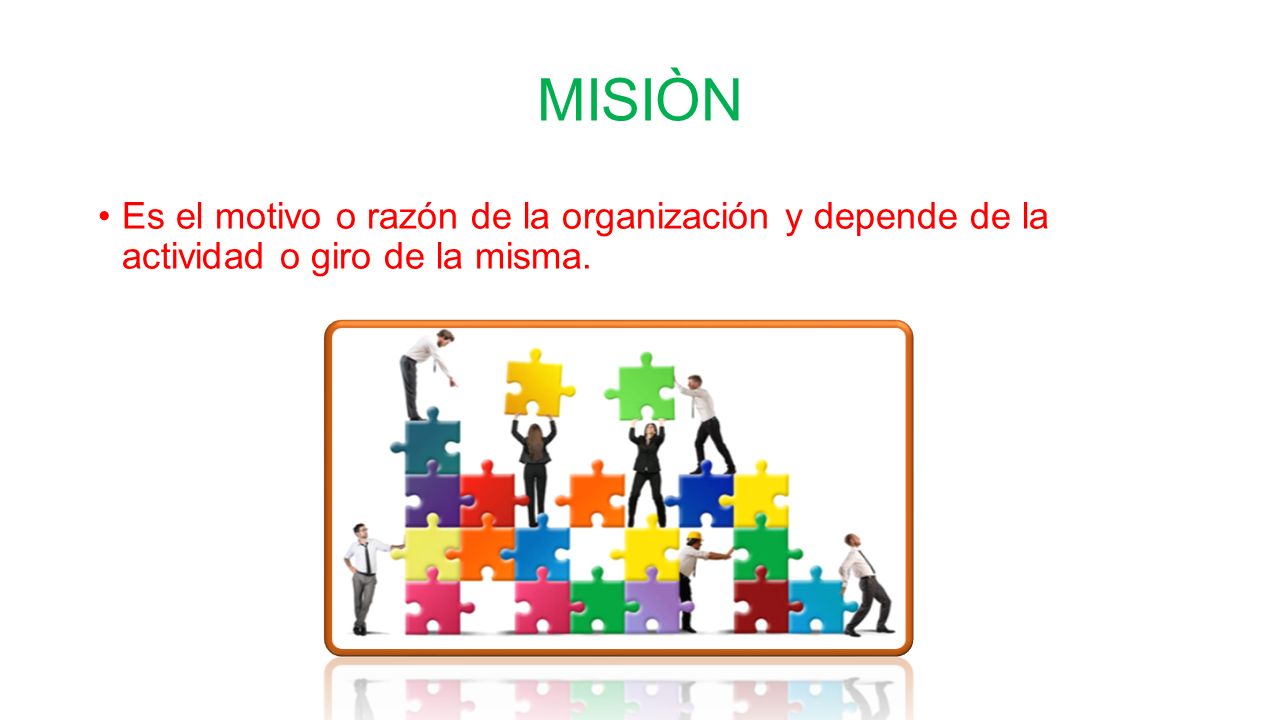 MISIÒN

• Es el motivo o razón de la organización y depende de la actividad o giro de la misma.